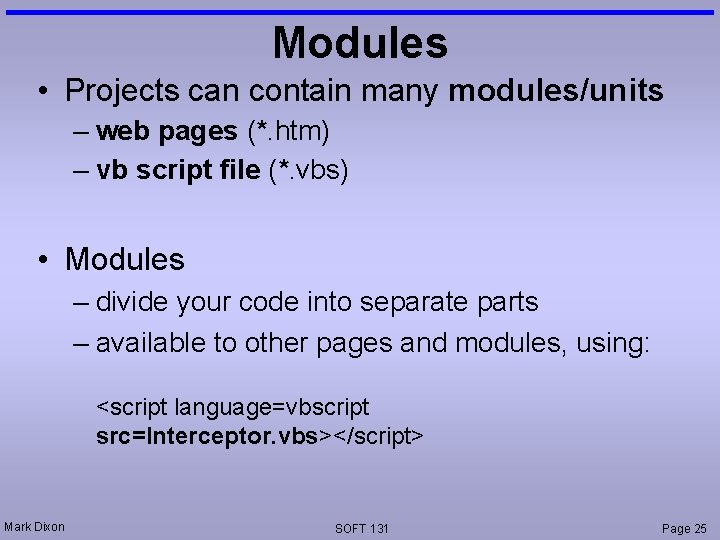 Modules

• Projects can contain many modules/units
– web pages (*.htm)
– vb script file (*.vbs)

• Modules
– divide your code into separate parts
– available to other pages and modules, using:

<script language=vbscript src=Interceptor.vbs></script>

Mark Dixon

SOFT 131

Page 25